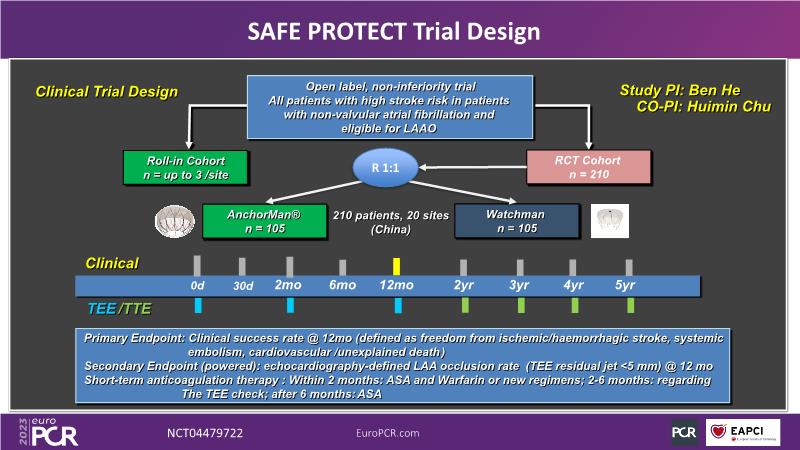 SAFE PROTECT Trial Design

Clinical Trial Design

Open label, non-inferiority trial
All patients with high stroke risk in patients with non-valvular atrial fibrillation and eligible for LAAO

Study PI: Ben He
CO-PI: Huimin Chu

Roll-in Cohort
n = up to 3 /site

R 1:1

RCT Cohort
n = 210

AnchorMan®
n = 105

210 patients, 20 sites (China)

Watchman
n = 105

Clinical

0d 30d 2mo 6mo 12mo 2yr 3yr 4yr 5yr

TEE /TTE

Primary Endpoint: Clinical success rate @ 12mo (defined as freedom from ischemic/haemorrhagic stroke, systemic embolism, cardiovascular /unexplained death)
Secondary Endpoint (powered): echocardiography-defined LAA occlusion rate (TEE residual jet <5 mm) @ 12 mo
Short-term anticoagulation therapy : Within 2 months: ASA and Warfarin or new regimens; 2-6 months: regarding The TEE check; after 6 months: ASA

2023 euro PCR

NCT04479722

EuroPCR.com

PCR

EAPCI